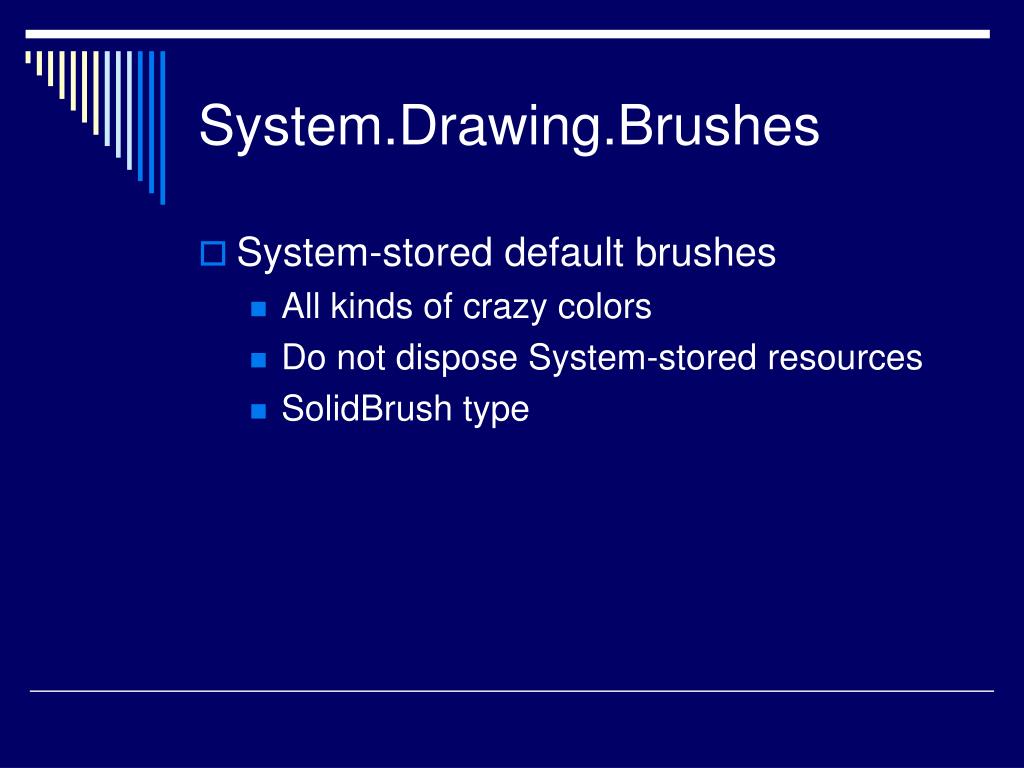 System.Drawing.Brushes

System-stored default brushes

All kinds of crazy colors

Do not dispose System-stored resources

SolidBrush type